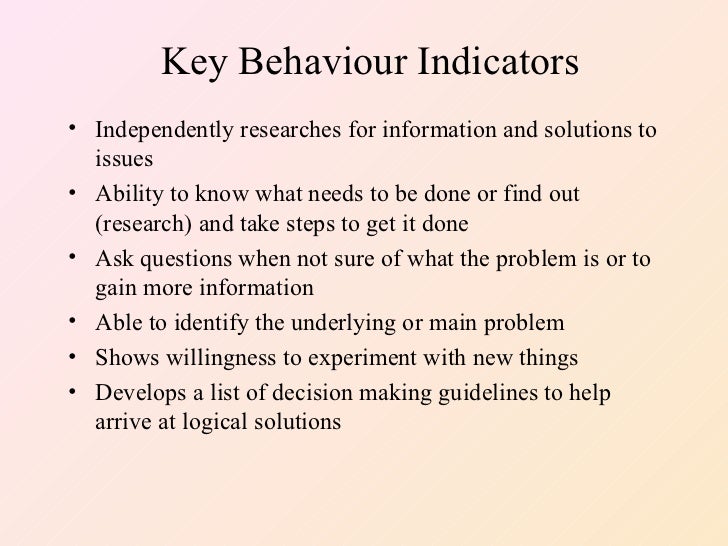 Key Behaviour Indicators

• Independently researches for information and solutions to issues
• Ability to know what needs to be done or find out (research) and take steps to get it done
• Ask questions when not sure of what the problem is or to gain more information
• Able to identify the underlying or main problem
• Shows willingness to experiment with new things
• Develops a list of decision making guidelines to help arrive at logical solutions